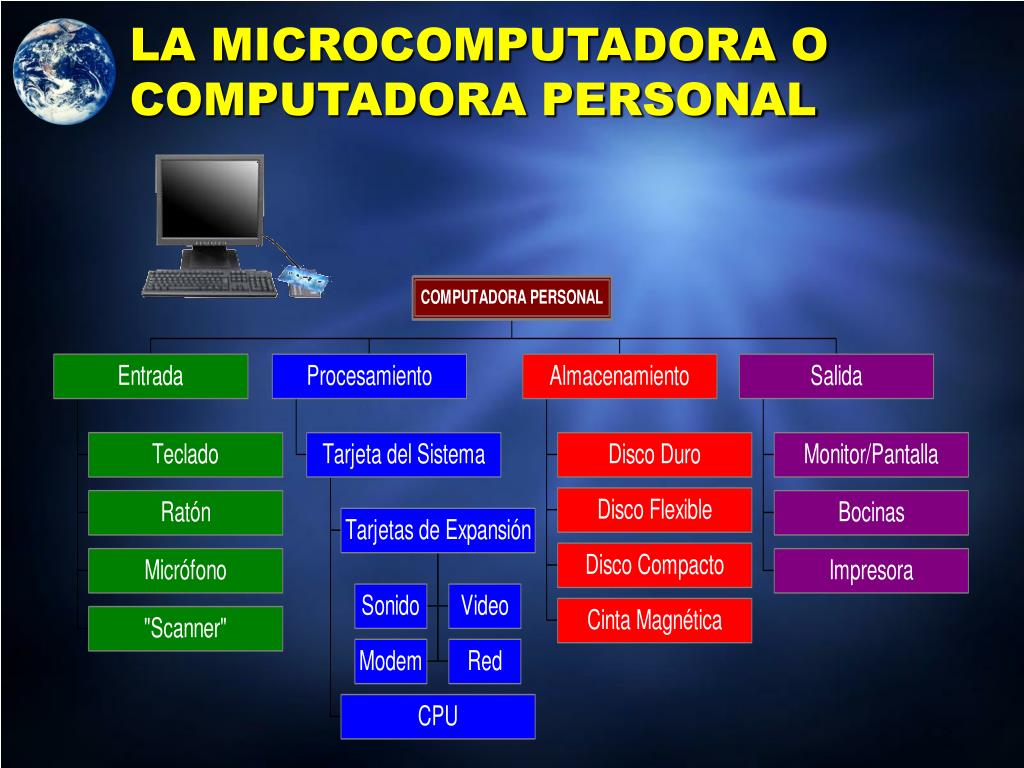 LA MICROCOMPUTADORA O COMPUTADORA PERSONAL

COMPUTADORA PERSONAL

Entrada

Teclado

Ratón

Micrófono

"Scanner"

Procesamiento

Tarjeta del Sistema

Tarjetas de Expansión

Sonido

Video

Modem

Red

CPU

Almacenamiento

Disco Duro

Disco Flexible

Disco Compacto

Cinta Magnética

Salida

Monitor/Pantalla

Bocinas

Impresora